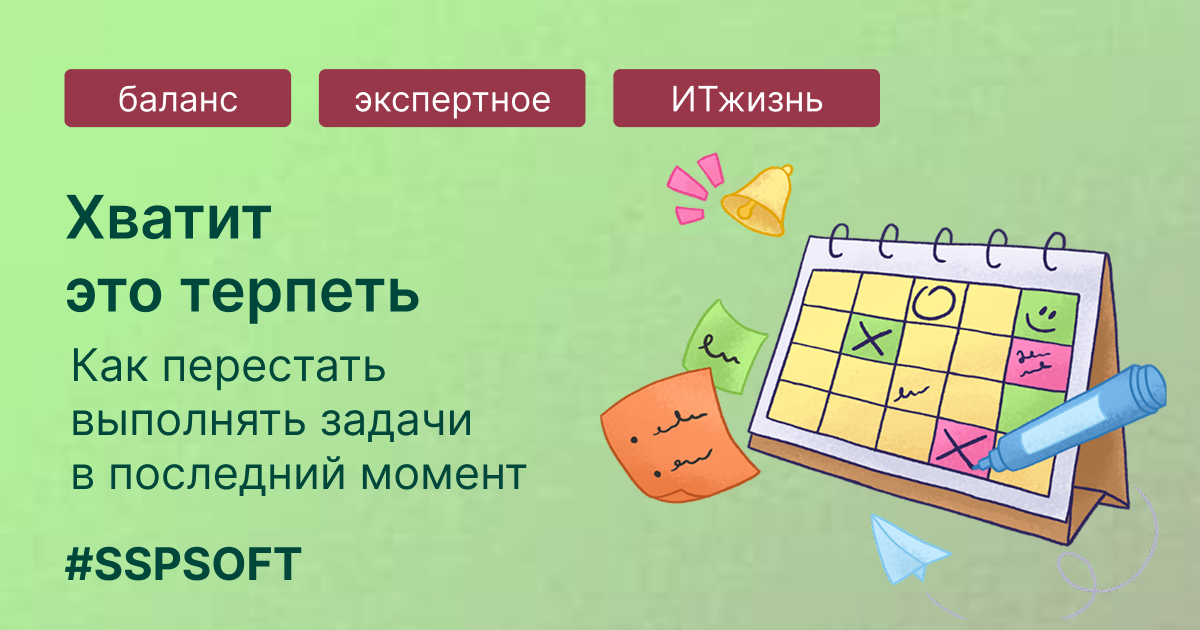 баланс
экспертное
ИТжизнь

Хватит это терпеть

Как перестать выполнять задачи в последний момент

#SSPSOFT